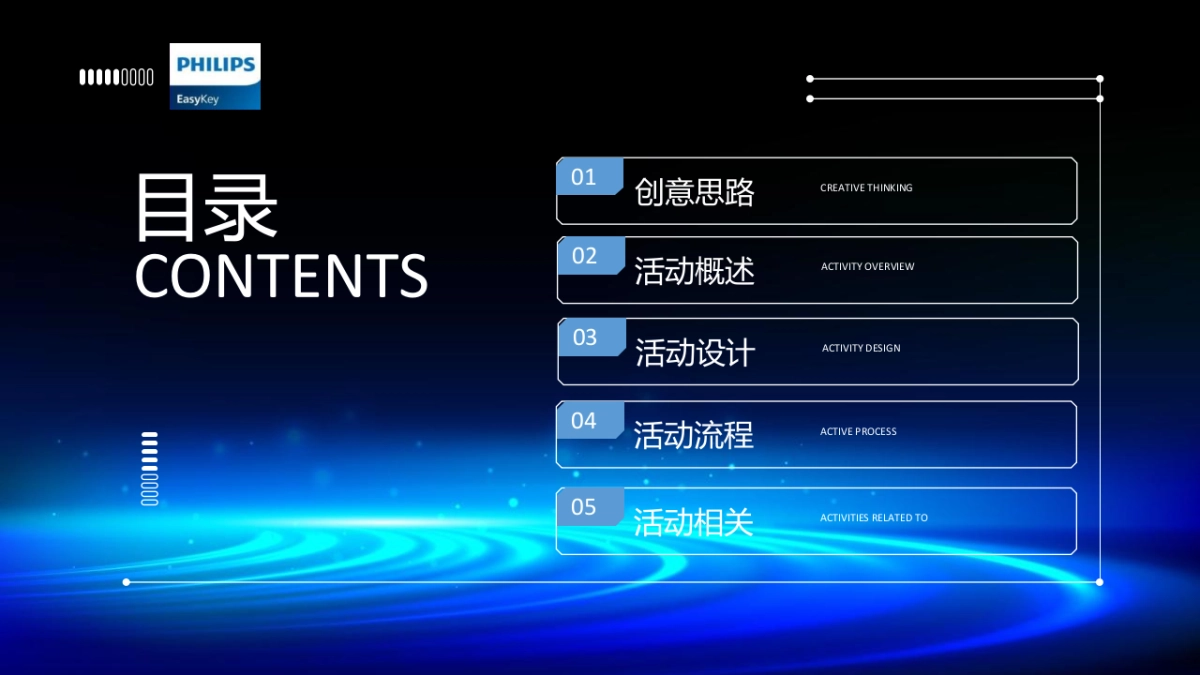 PHILIPS
EasyKey

目录
CONTENTS

01 创意思路 CREATIVE THINKING

02 活动概述 ACTIVITY OVERVIEW

03 活动设计 ACTIVITY DESIGN

04 活动流程 ACTIVE PROCESS

05 活动相关 ACTIVITIES RELATED TO